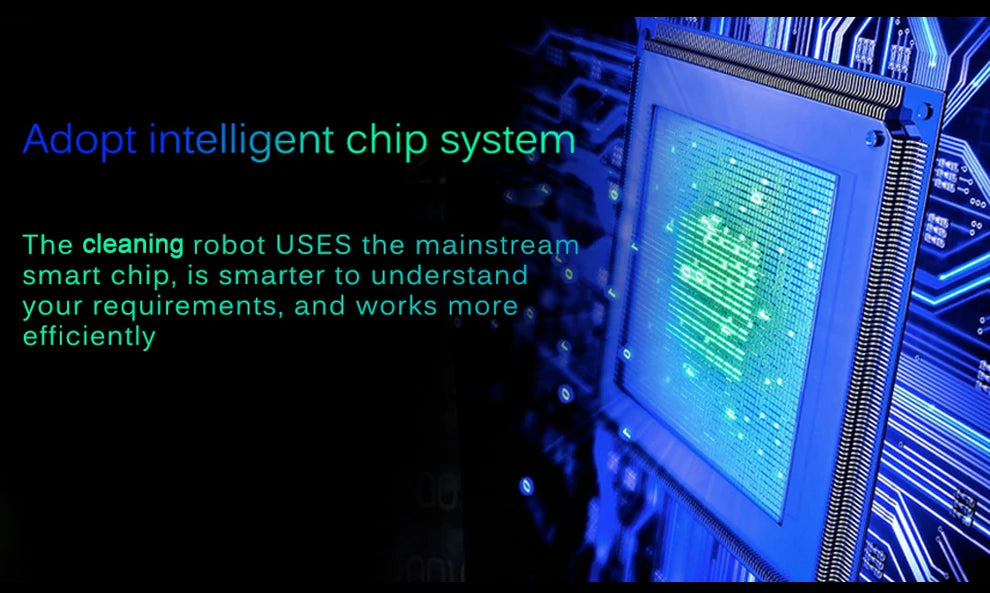 Adopt intelligent chip system

The cleaning robot USES the mainstream smart chip, is smarter to understand your requirements, and works more efficiently